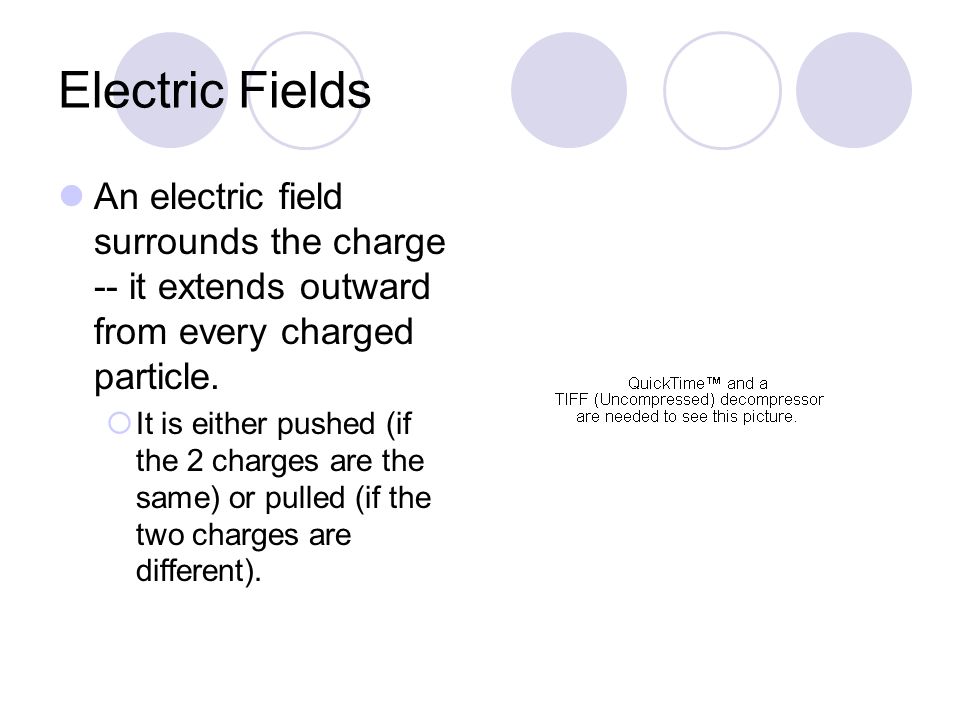 Electric Fields

An electric field surrounds the charge -- it extends outward from every charged particle.

It is either pushed (if the 2 charges are the same) or pulled (if the two charges are different).

QuickTime™ and a TIFF (Uncompressed) decompressor are needed to see this picture.